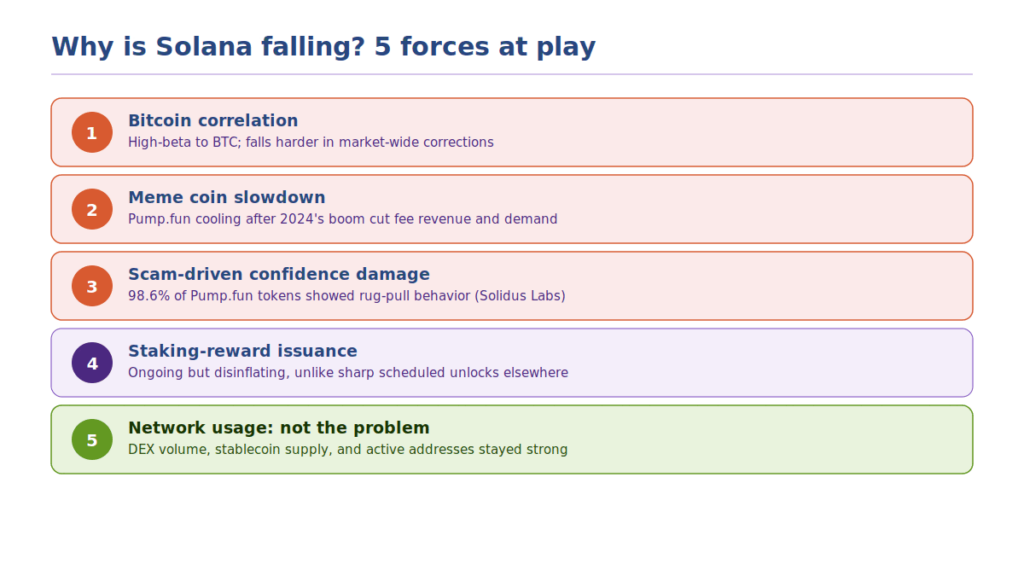 Why is Solana falling? 5 forces at play

1 Bitcoin correlation
High-beta to BTC; falls harder in market-wide corrections

2 Meme coin slowdown
Pump.fun cooling after 2024's boom cut fee revenue and demand

3 Scam-driven confidence damage
98.6% of Pump.fun tokens showed rug-pull behavior (Solidus Labs)

4 Staking-reward issuance
Ongoing but disinflating, unlike sharp scheduled unlocks elsewhere

5 Network usage: not the problem
DEX volume, stablecoin supply, and active addresses stayed strong